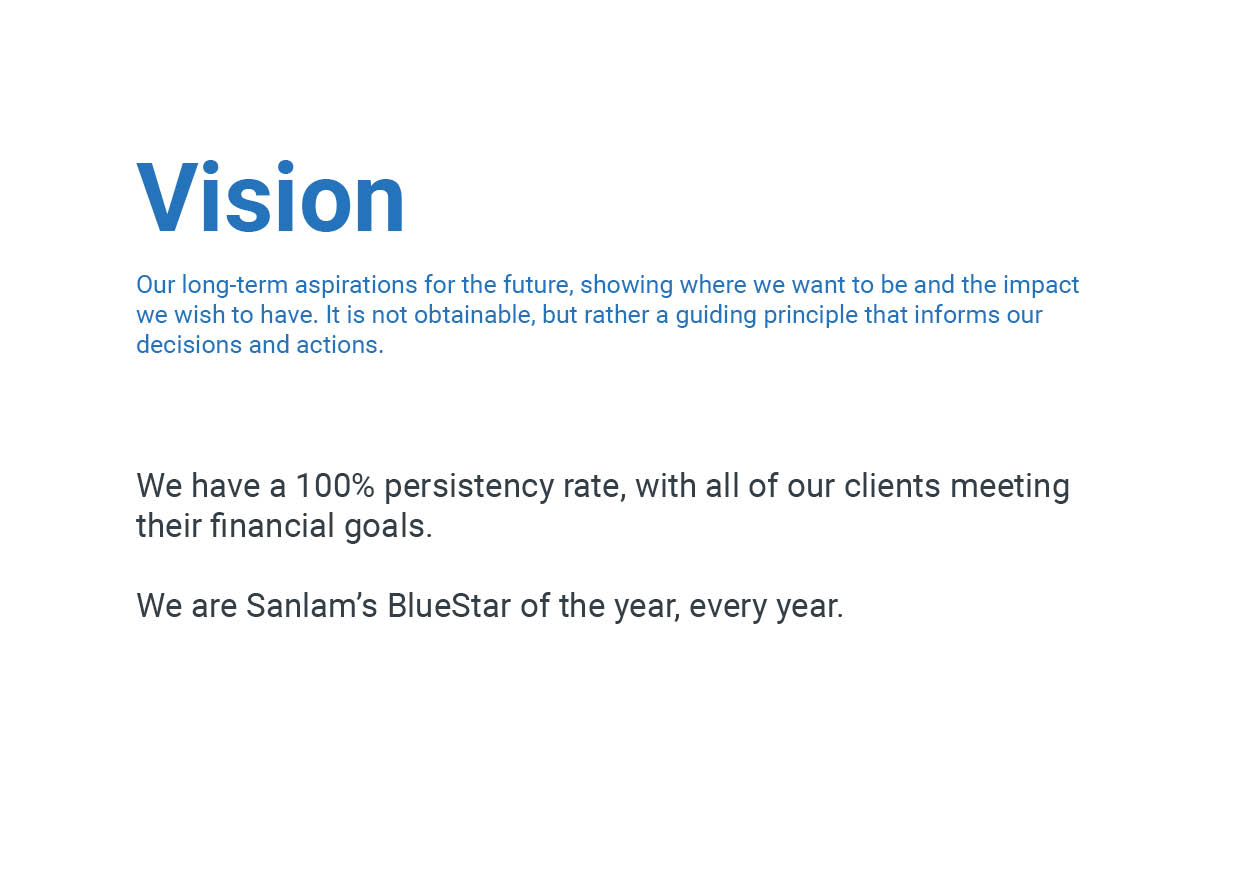 Vision

Our long-term aspirations for the future, showing where we want to be and the impact we wish to have. It is not obtainable, but rather a guiding principle that informs our decisions and actions.

We have a 100% persistency rate, with all of our clients meeting their financial goals.

We are Sanlam’s BlueStar of the year, every year.